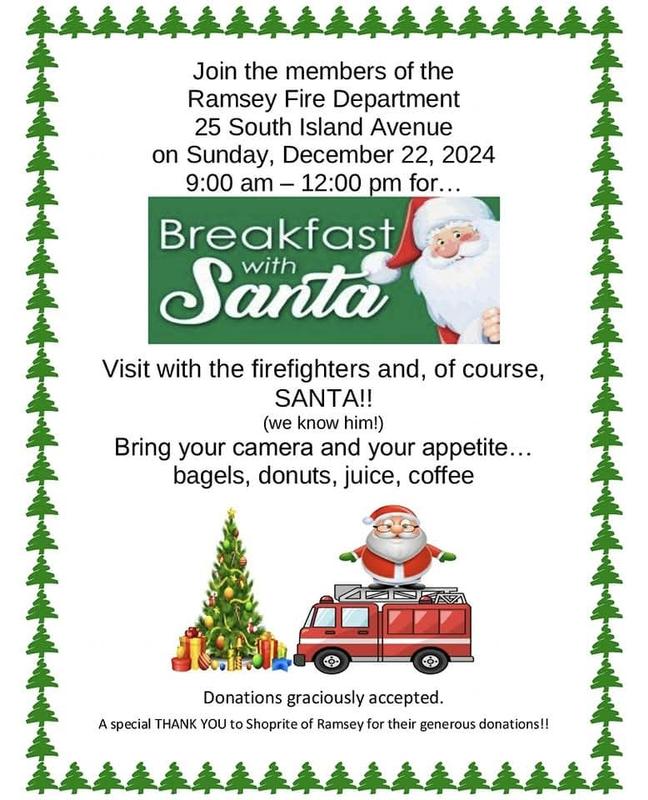 Join the members of the
Ramsey Fire Department
25 South Island Avenue
on Sunday, December 22, 2024
9:00 am – 12:00 pm for…

Breakfast with Santa

Visit with the firefighters and, of course, SANTA!!
(we know him!)
Bring your camera and your appetite…
bagels, donuts, juice, coffee

Donations graciously accepted.
A special THANK YOU to Shoprite of Ramsey for their generous donations!!